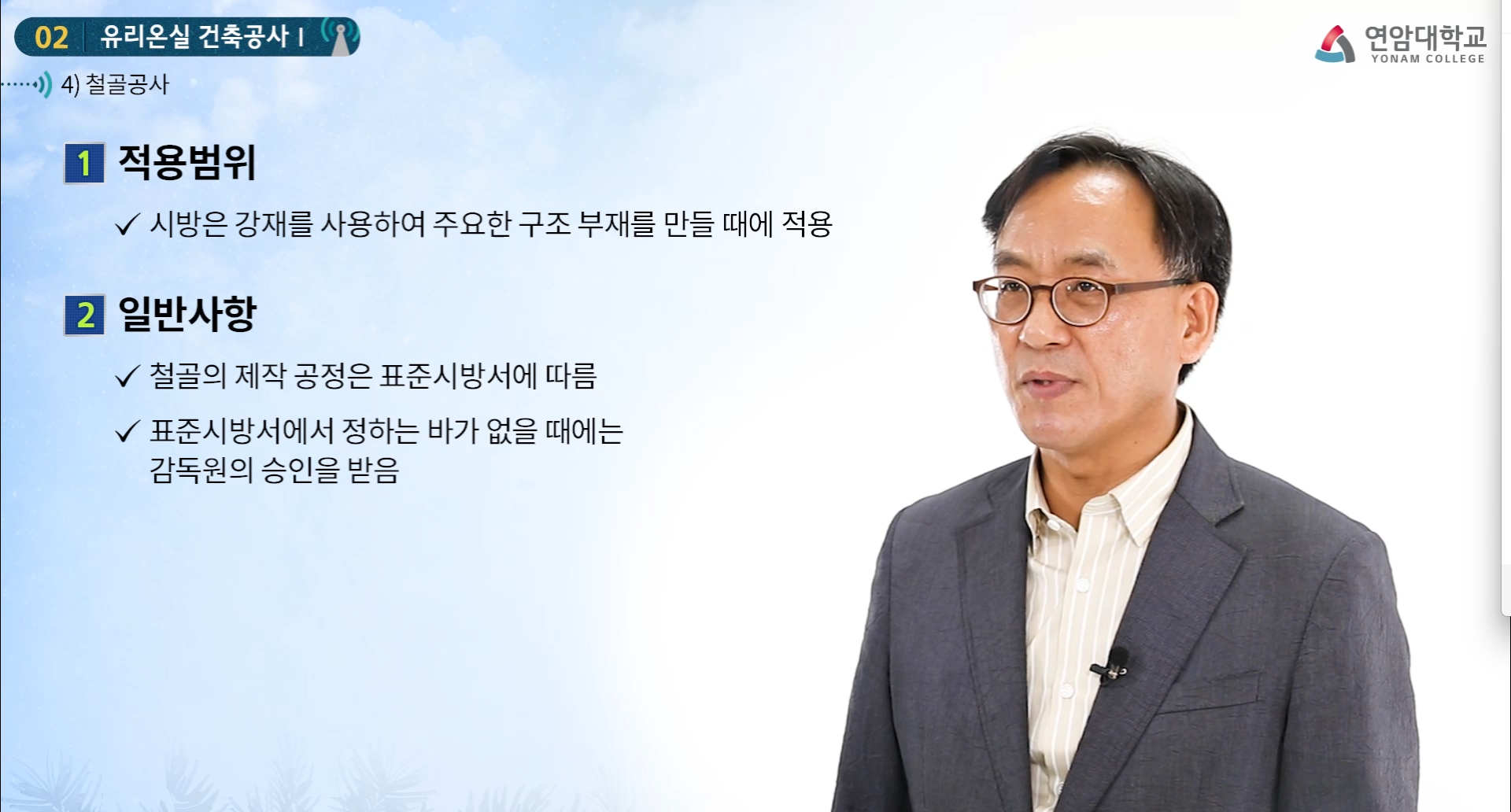 02 유리온실 건축공사 I

연암대학교
YONAM COLLEGE

4) 철골공사

1 적용범위

✓ 시방은 강재를 사용하여 주요한 구조 부재를 만들 때에 적용

2 일반사항

✓ 철골의 제작 공정은 표준시방서에 따름

✓ 표준시방서에서 정하는 바가 없을 때에는 감독원의 승인을 받음